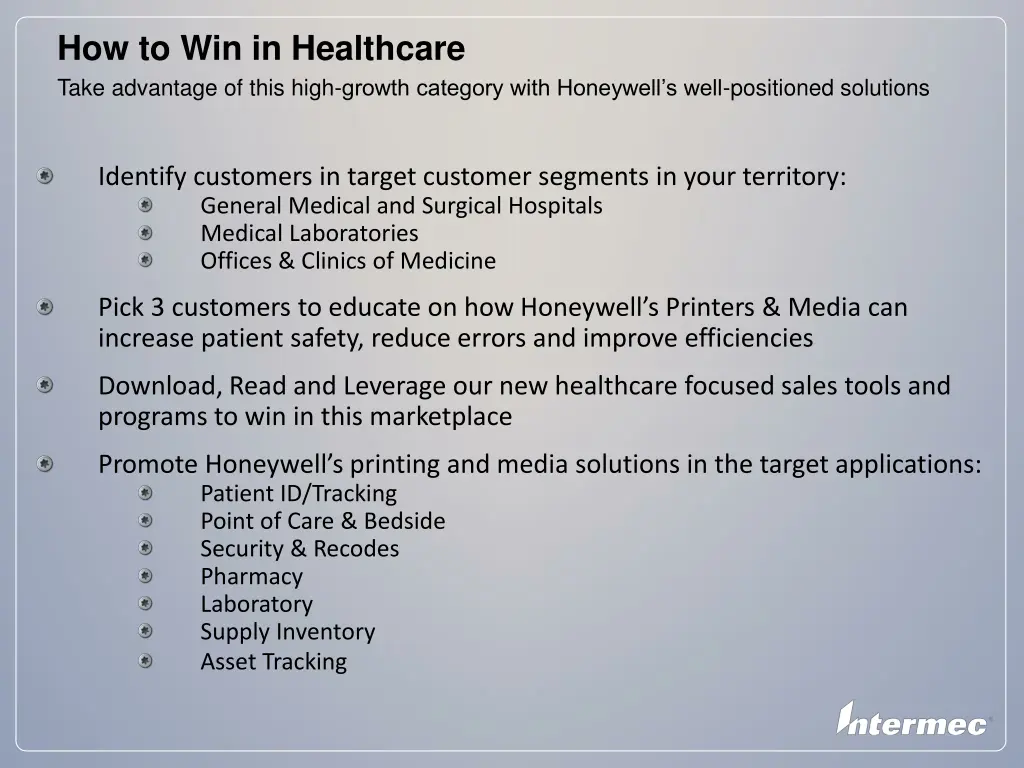 How to Win in Healthcare
Take advantage of this high-growth category with Honeywell's well-positioned solutions

Identify customers in target customer segments in your territory:
General Medical and Surgical Hospitals
Medical Laboratories
Offices & Clinics of Medicine

Pick 3 customers to educate on how Honeywell's Printers & Media can increase patient safety, reduce errors and improve efficiencies

Download, Read and Leverage our new healthcare focused sales tools and programs to win in this marketplace

Promote Honeywell's printing and media solutions in the target applications:
Patient ID/Tracking
Point of Care & Bedside
Security & Recodes
Pharmacy
Laboratory
Supply Inventory
Asset Tracking

Intermec